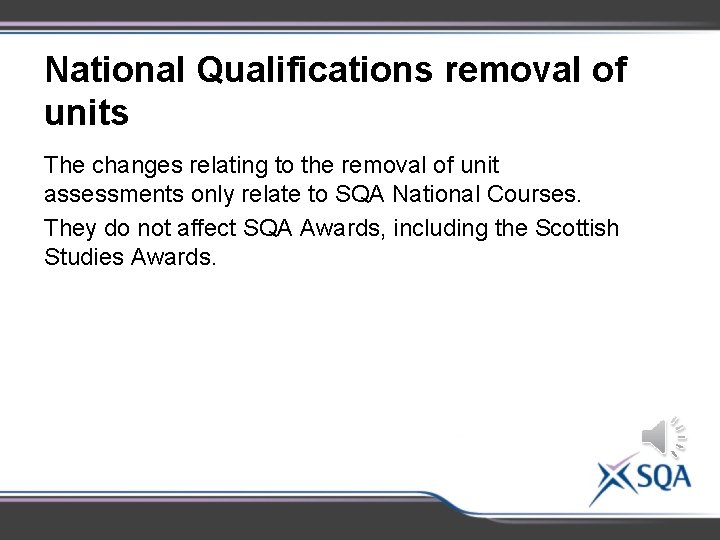 National Qualifications removal of units

The changes relating to the removal of unit assessments only relate to SQA National Courses.

They do not affect SQA Awards, including the Scottish Studies Awards.

SQA